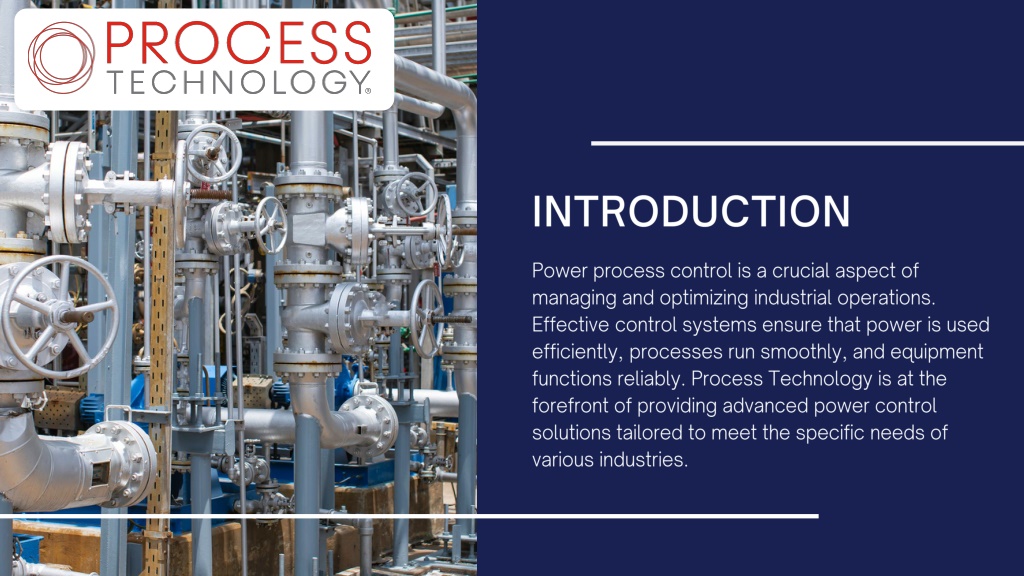 PROCESS
TECHNOLOGY®

INTRODUCTION

Power process control is a crucial aspect of managing and optimizing industrial operations. Effective control systems ensure that power is used efficiently, processes run smoothly, and equipment functions reliably. Process Technology is at the forefront of providing advanced power control solutions tailored to meet the specific needs of various industries.